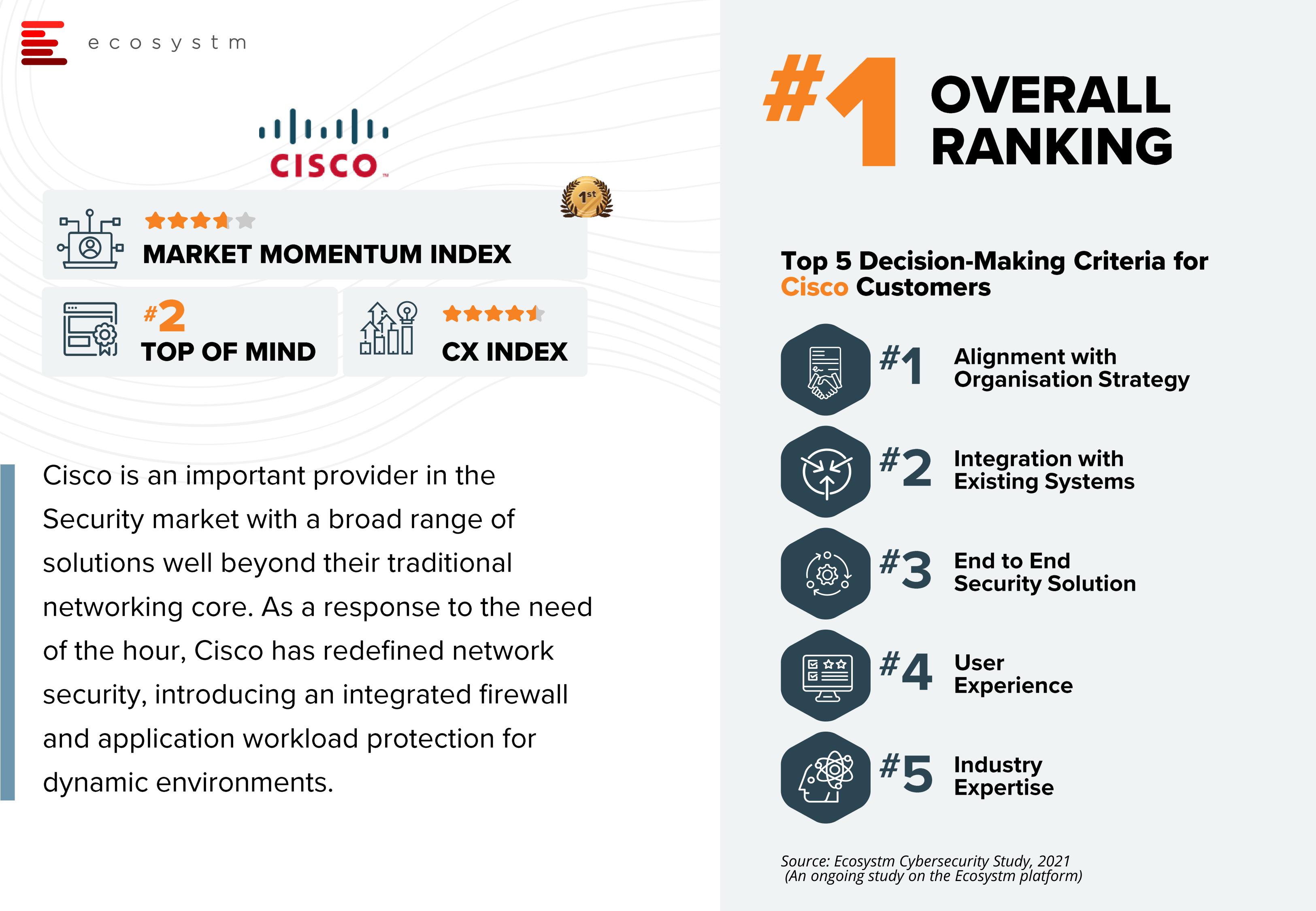 ecosystm

CISCO

1st

MARKET MOMENTUM INDEX

#2
TOP OF MIND

CX INDEX

Cisco is an important provider in the Security market with a broad range of solutions well beyond their traditional networking core. As a response to the need of the hour, Cisco has redefined network security, introducing an integrated firewall and application workload protection for dynamic environments.

#1 OVERALL RANKING

Top 5 Decision-Making Criteria for Cisco Customers

#1 Alignment with Organisation Strategy

#2 Integration with Existing Systems

#3 End to End Security Solution

#4 User Experience

#5 Industry Expertise

Source: Ecosystm Cybersecurity Study, 2021
(An ongoing study on the Ecosystm platform)